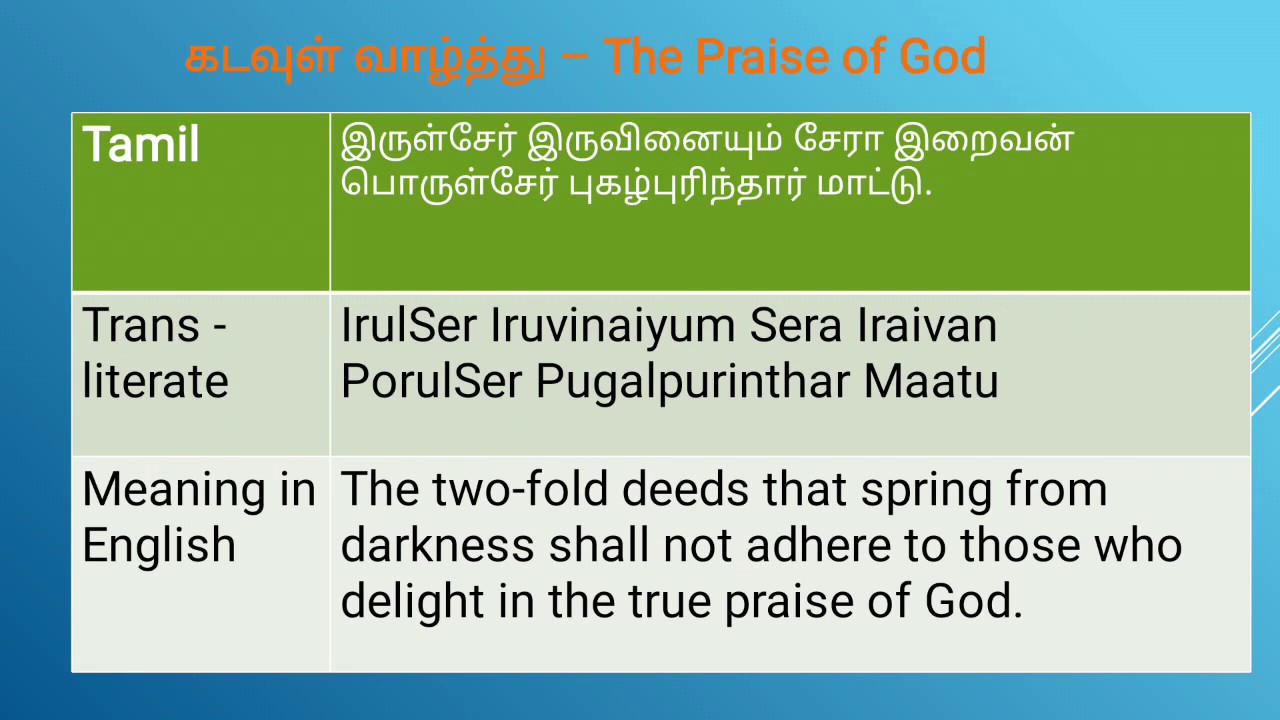 கடவுள் வாழ்த்து – The Praise of God

| Tamil | இருள்சேர் இருவினையும் சேரா இறைவன் பொருள்சேர் புகழ்புரிந்தார் மாட்டு. |
|---|---|
| Trans - literate | IrulSer Iruvinaiyum Sera Iraivan PorulSer Pugalpurinthar Maatu |
| Meaning in English | The two-fold deeds that spring from darkness shall not adhere to those who delight in the true praise of God. |